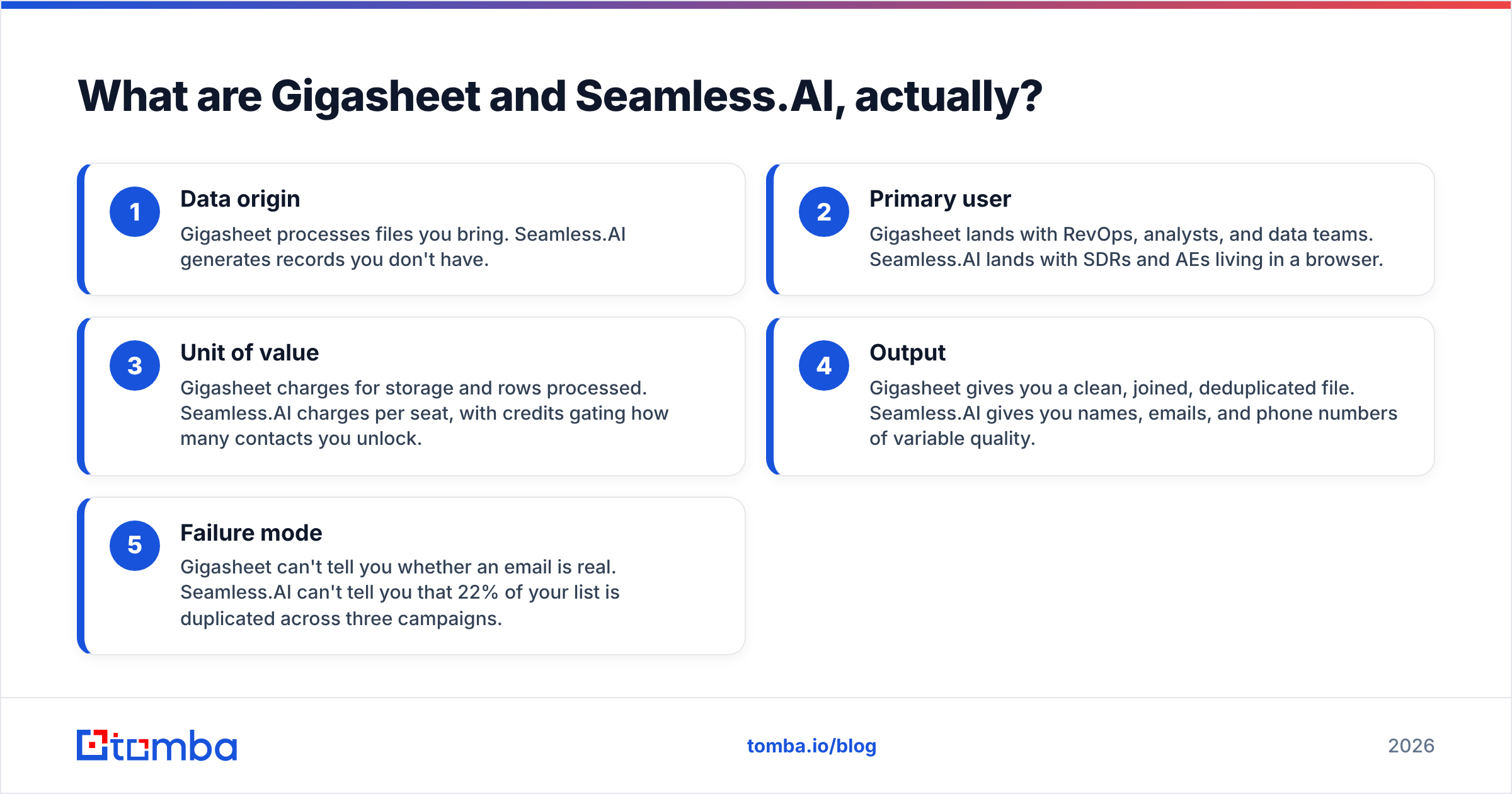 What are Gigasheet and Seamless.AI, actually?

1
Data origin
Gigasheet processes files you bring. Seamless.AI generates records you don't have.

2
Primary user
Gigasheet lands with RevOps, analysts, and data teams. Seamless.AI lands with SDRs and AEs living in a browser.

3
Unit of value
Gigasheet charges for storage and rows processed. Seamless.AI charges per seat, with credits gating how many contacts you unlock.

4
Output
Gigasheet gives you a clean, joined, deduplicated file. Seamless.AI gives you names, emails, and phone numbers of variable quality.

5
Failure mode
Gigasheet can't tell you whether an email is real. Seamless.AI can't tell you that 22% of your list is duplicated across three campaigns.

tomba

tomba.io/blog

2026